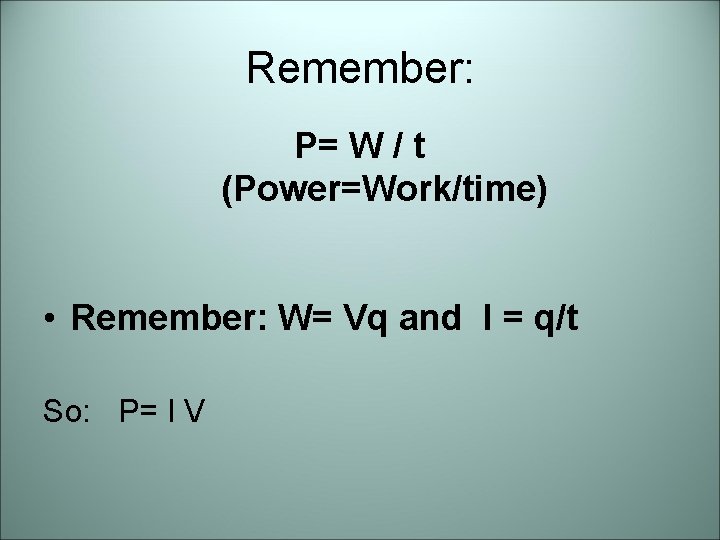 Remember:

P= W / t
(Power=Work/time)

• Remember: W= Vq and I = q/t

So: P= I V